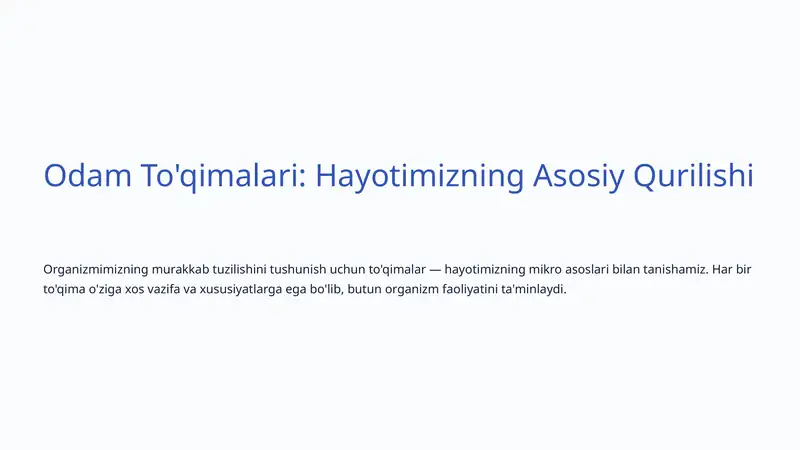 Odam To'qimalari: Hayotimizning Asosiy Qurilishi

Organizmimizning murakkab tuzilishini tushunish uchun to'qimalar — hayotimizning mikro asoslari bilan tanishamiz. Har bir to'qima o'ziga xos vazifa va xususiyatlarga ega bo'lib, butun organizm faoliyatini ta'minlaydi.